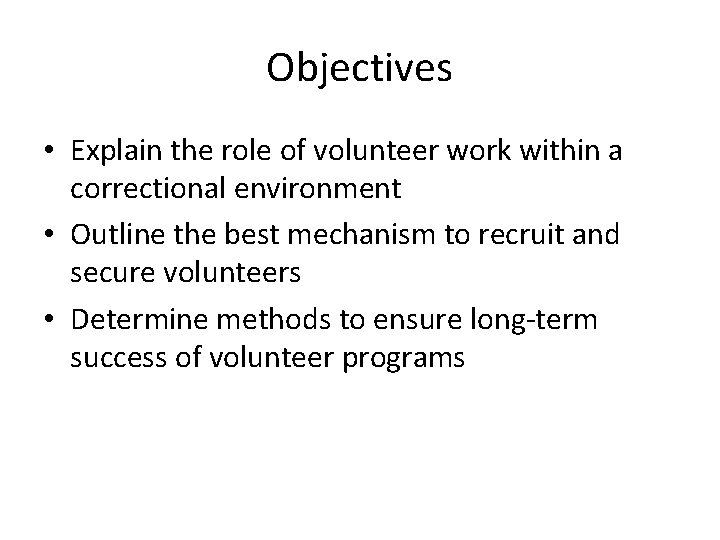 Objectives

• Explain the role of volunteer work within a correctional environment
• Outline the best mechanism to recruit and secure volunteers
• Determine methods to ensure long-term success of volunteer programs